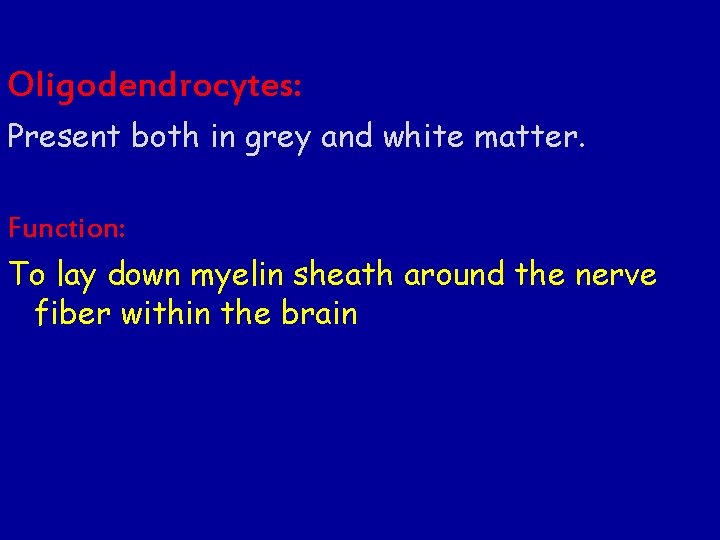 Oligodendrocytes:

Present both in grey and white matter.

Function:

To lay down myelin sheath around the nerve fiber within the brain